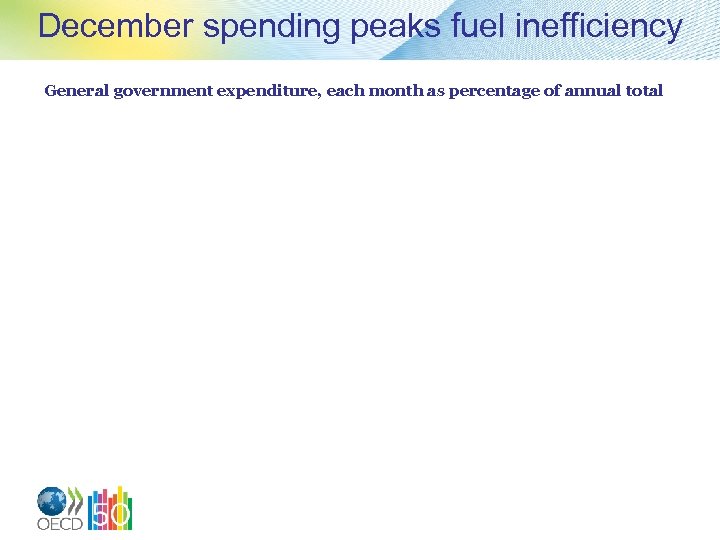 December spending peaks fuel inefficiency

General government expenditure, each month as percentage of annual total

OECD 50